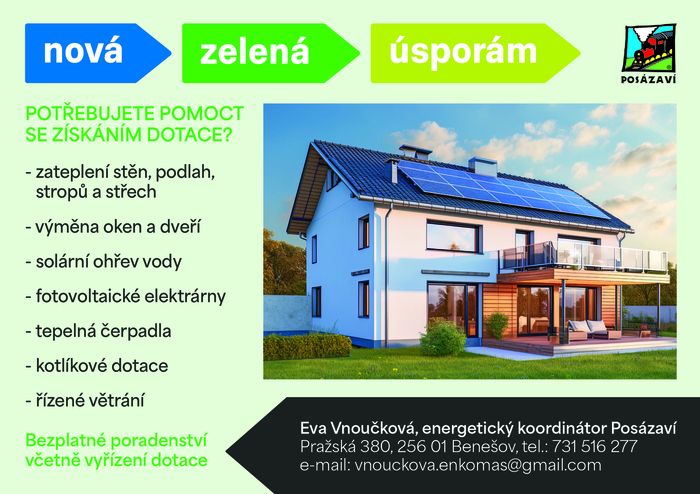 nová

zelená

úsporám

POSÁZAVÍ

POTŘEBUJETE POMOCT SE ZÍSKÁNÍM DOTACE?

- zateplení stěn, podlah, stropů a střech

- výměna oken a dveří

- solární ohřev vody

- fotovoltaické elektrárny

- tepelná čerpadla

- kotlíkové dotace

- řízené větrání

Bezplatné poradenství včetně vyřízení dotace

Eva Vnoučková, energetický koordinátor Posázaví
Pražská 380, 256 01 Benešov, tel.: 731 516 277
e-mail: vnouckova.enkomas@gmail.com